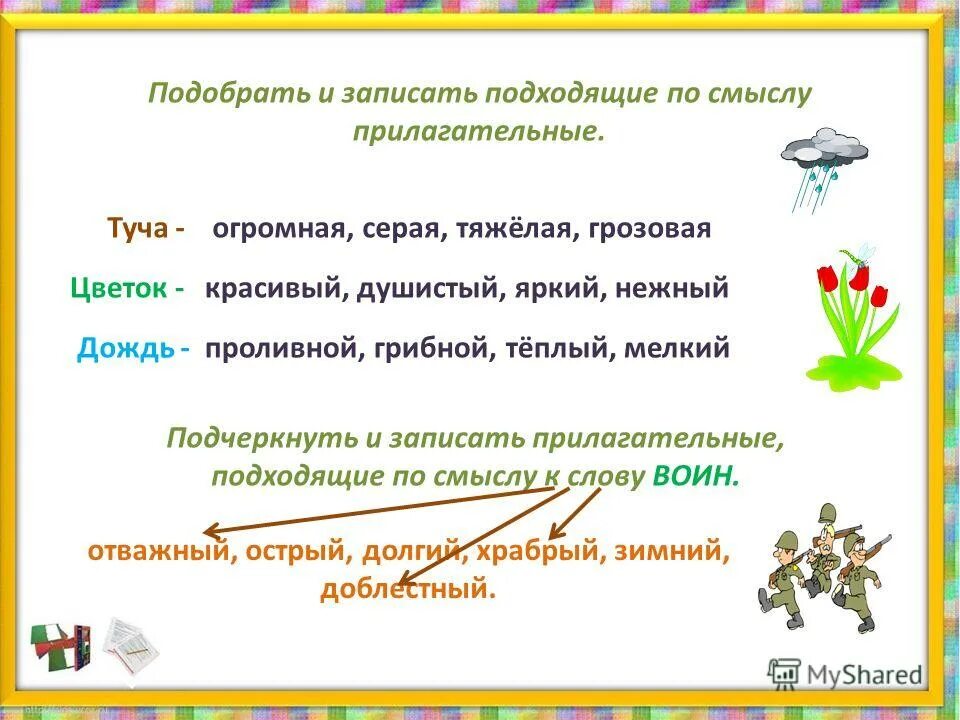 Подобрать и записать подходящие по смыслу прилагательные.

Туча - огромная, серая, тяжёлая, грозовая

Цветок - красивый, душистый, яркий, нежный

Дождь - проливной, грибной, тёплый, мелкий

Подчеркнуть и записать прилагательные, подходящие по смыслу к слову ВОИН.

отважный, острый, долгий, храбрый, зимний, доблестный.

MyShared